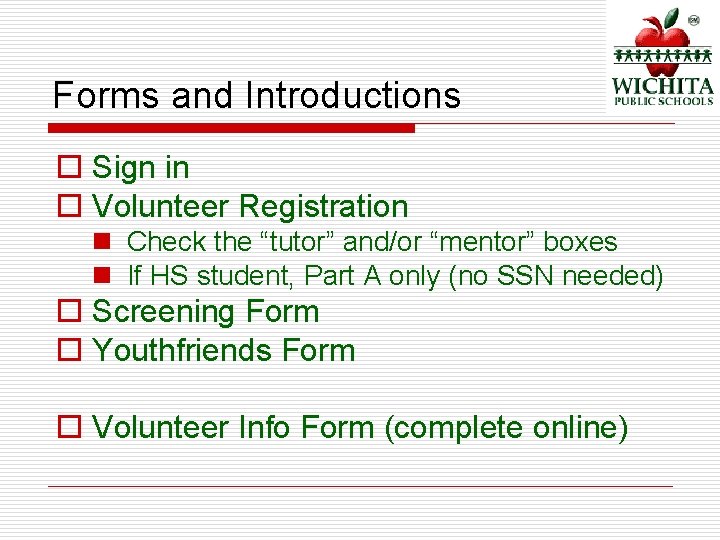 WICHITA
PUBLIC SCHOOLS

Forms and Introductions

Sign in
Volunteer Registration
Check the “tutor” and/or “mentor” boxes
If HS student, Part A only (no SSN needed)
Screening Form
Youthfriends Form

Volunteer Info Form (complete online)